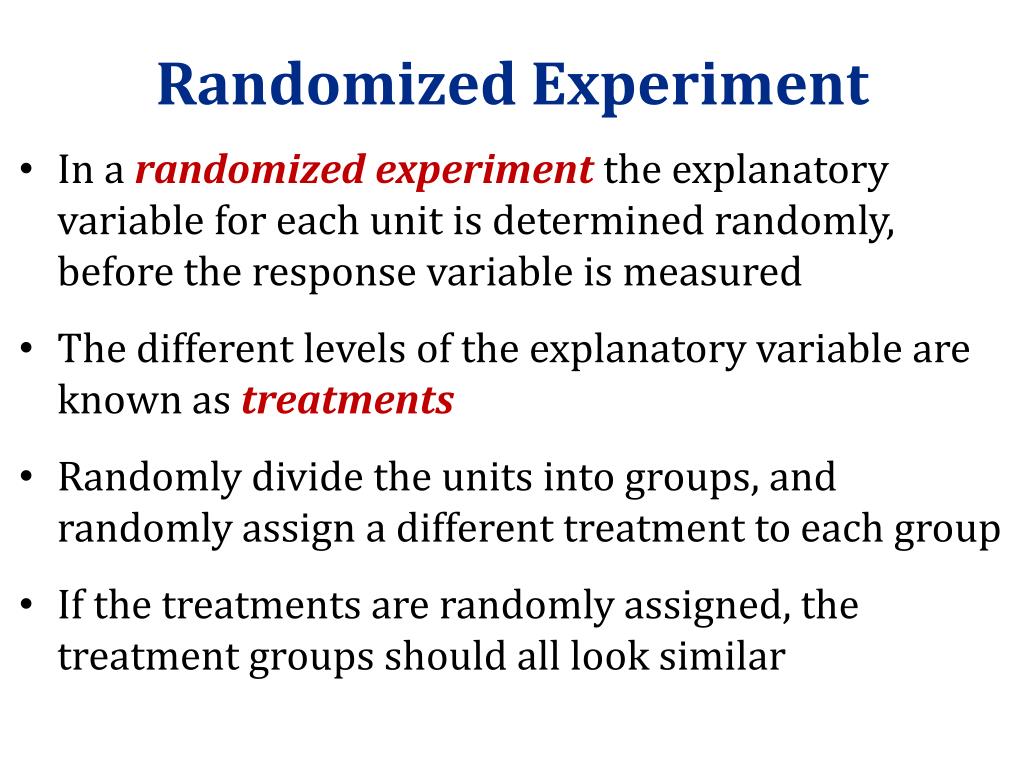 Randomized Experiment

• In a randomized experiment the explanatory variable for each unit is determined randomly, before the response variable is measured

• The different levels of the explanatory variable are known as treatments

• Randomly divide the units into groups, and randomly assign a different treatment to each group

• If the treatments are randomly assigned, the treatment groups should all look similar